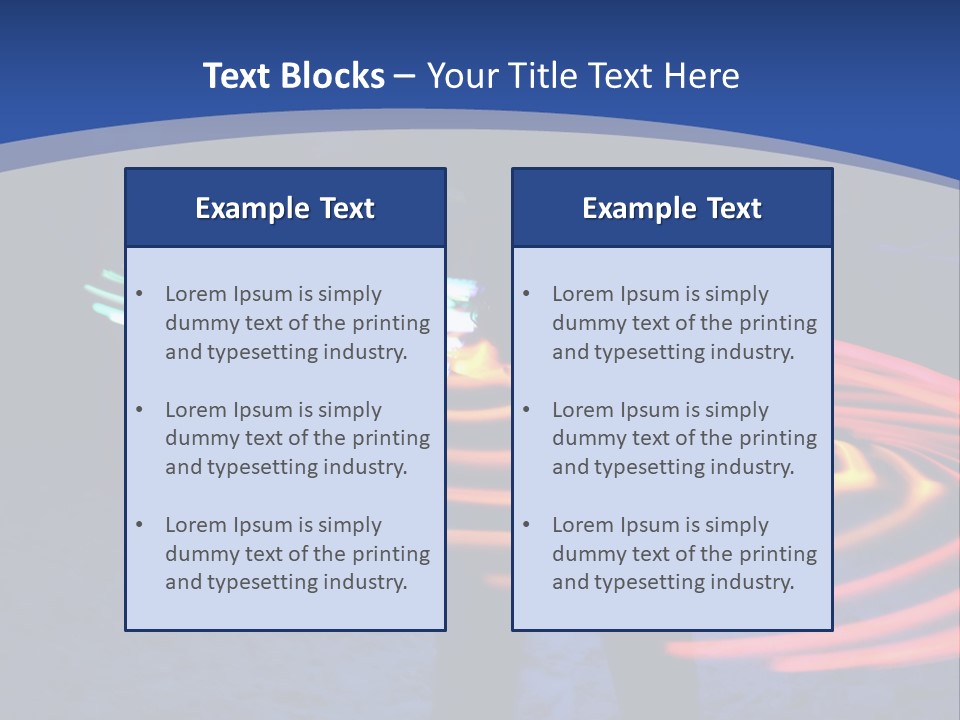 Text Blocks – Your Title Text Here

Example Text

• Lorem Ipsum is simply dummy text of the printing and typesetting industry.

• Lorem Ipsum is simply dummy text of the printing and typesetting industry.

• Lorem Ipsum is simply dummy text of the printing and typesetting industry.

Example Text

• Lorem Ipsum is simply dummy text of the printing and typesetting industry.

• Lorem Ipsum is simply dummy text of the printing and typesetting industry.

• Lorem Ipsum is simply dummy text of the printing and typesetting industry.